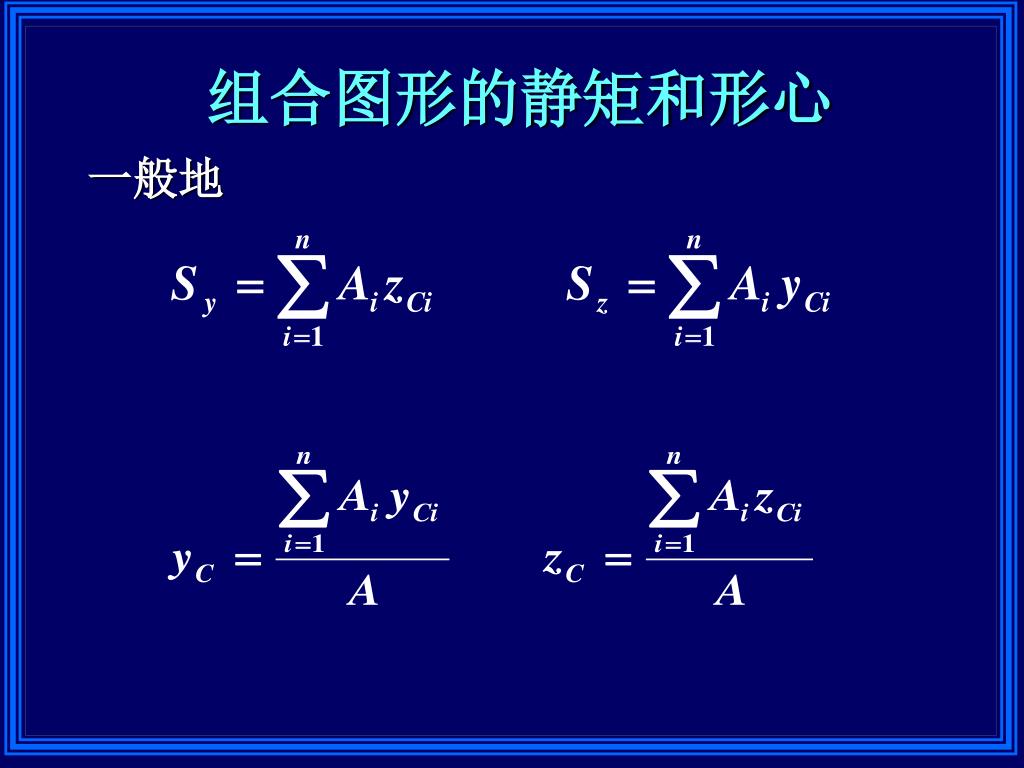 组合图形的静矩和形心

一般地

$S_y = \sum_{i=1}^{n} A_i z_{Ci}$

$S_z = \sum_{i=1}^{n} A_i y_{Ci}$

$y_C = \frac{\sum_{i=1}^{n} A_i y_{Ci}}{A}$

$z_C = \frac{\sum_{i=1}^{n} A_i z_{Ci}}{A}$